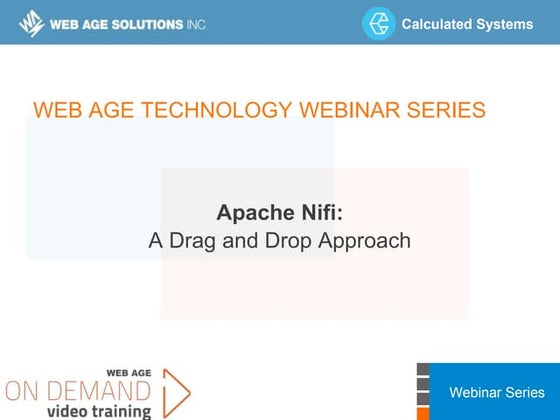 WEB AGE SOLUTIONS INC

Calculated Systems

WEB AGE TECHNOLOGY WEBINAR SERIES

Apache Nifi:
A Drag and Drop Approach

WEB AGE
ON DEMAND
video training

Webinar Series